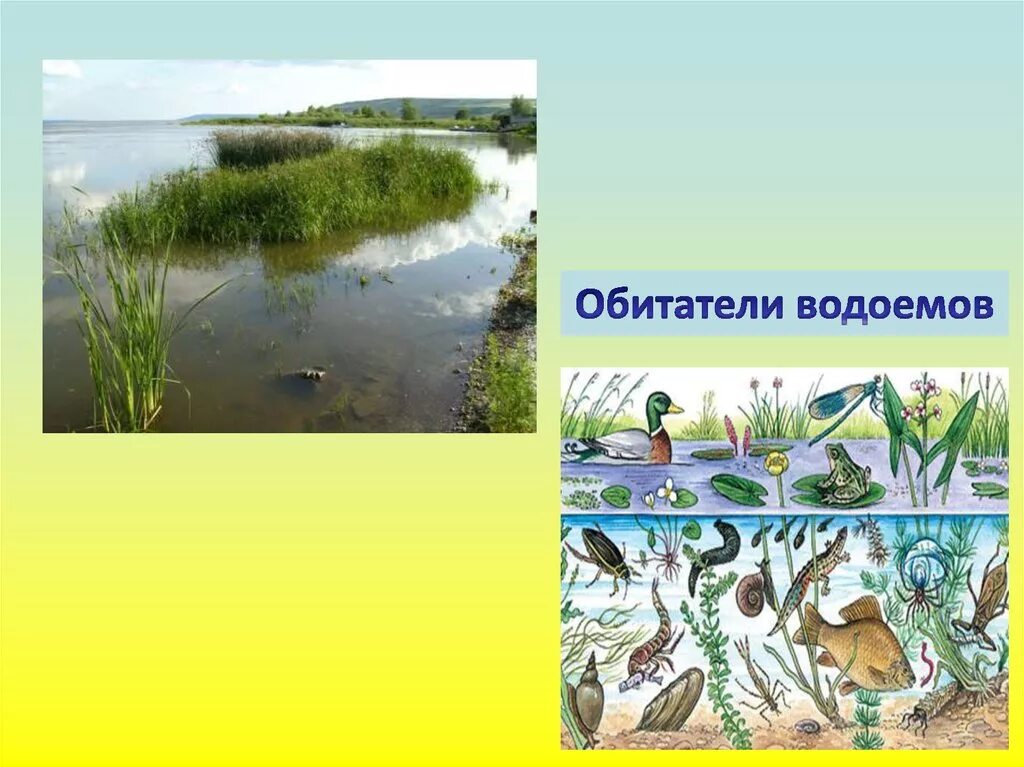 Обитатели водоемов